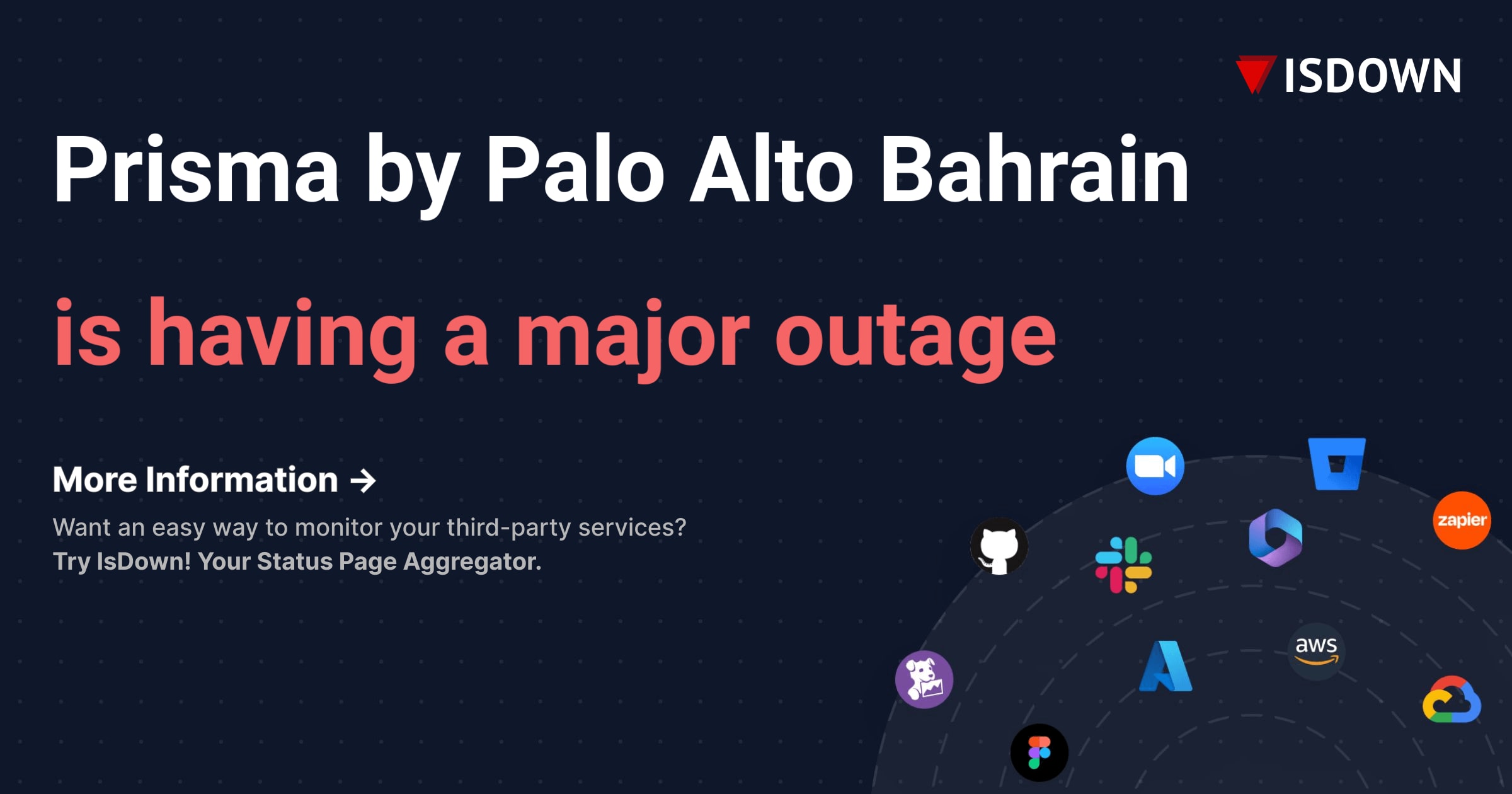 ISDOWN

Prisma by Palo Alto Bahrain

is having a major outage

More Information →

Want an easy way to monitor your third-party services?
Try IsDown! Your Status Page Aggregator.

zapier

aws